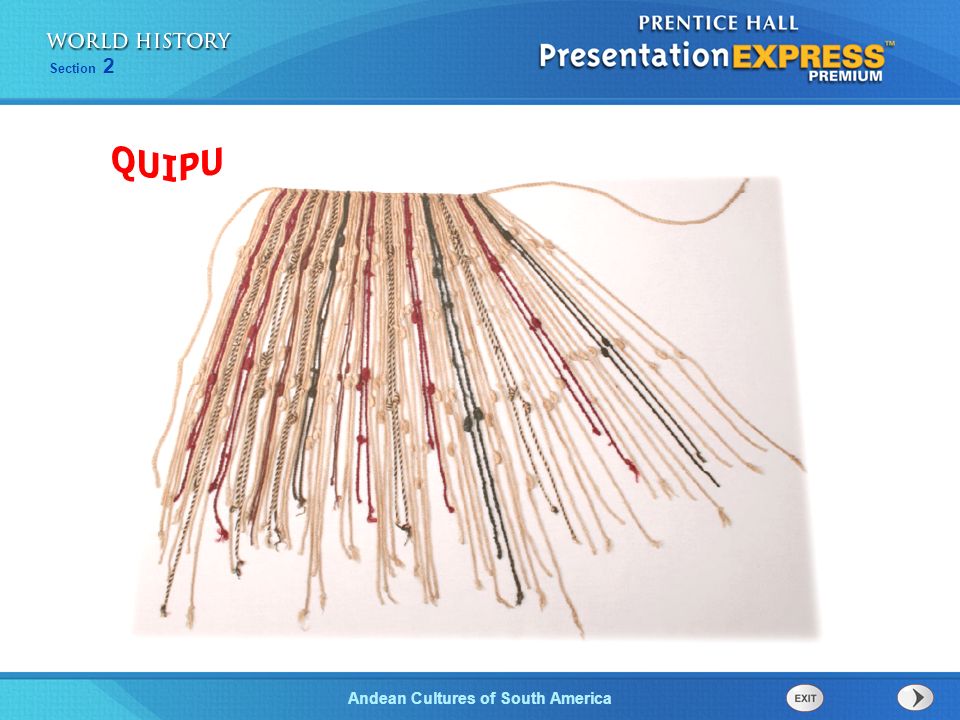 WORLD HISTORY
Section 2

PRENTICE HALL
PresentationEXPRESS™
PREMIUM

QUIPU

Andean Cultures of South America

EXIT